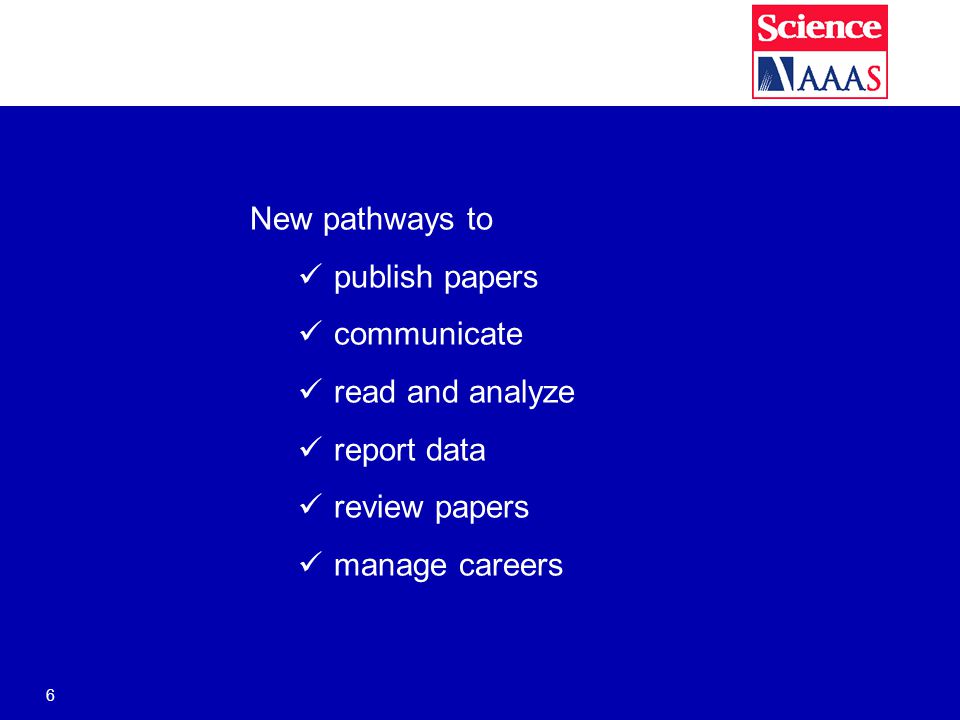 Science
AAAS

New pathways to

✓ publish papers

✓ communicate

✓ read and analyze

✓ report data

✓ review papers

✓ manage careers

6